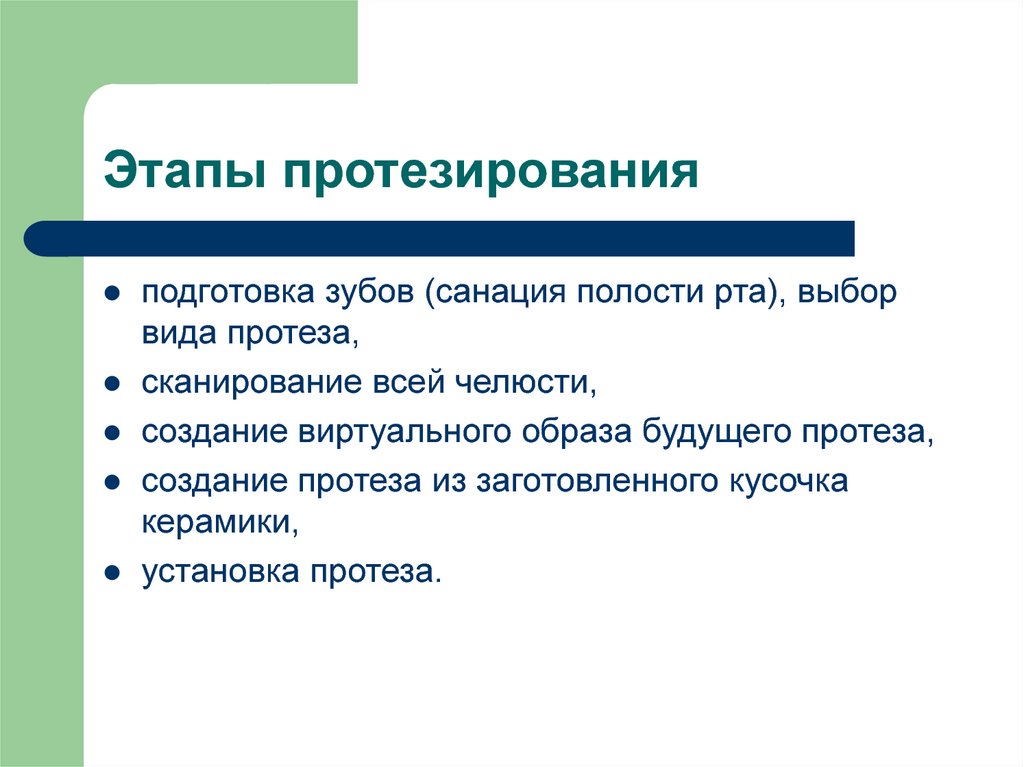 Этапы протезирования

- подготовка зубов (санация полости рта), выбор вида протеза,
- сканирование всей челюсти,
- создание виртуального образа будущего протеза,
- создание протеза из заготовленного кусочка керамики,
- установка протеза.